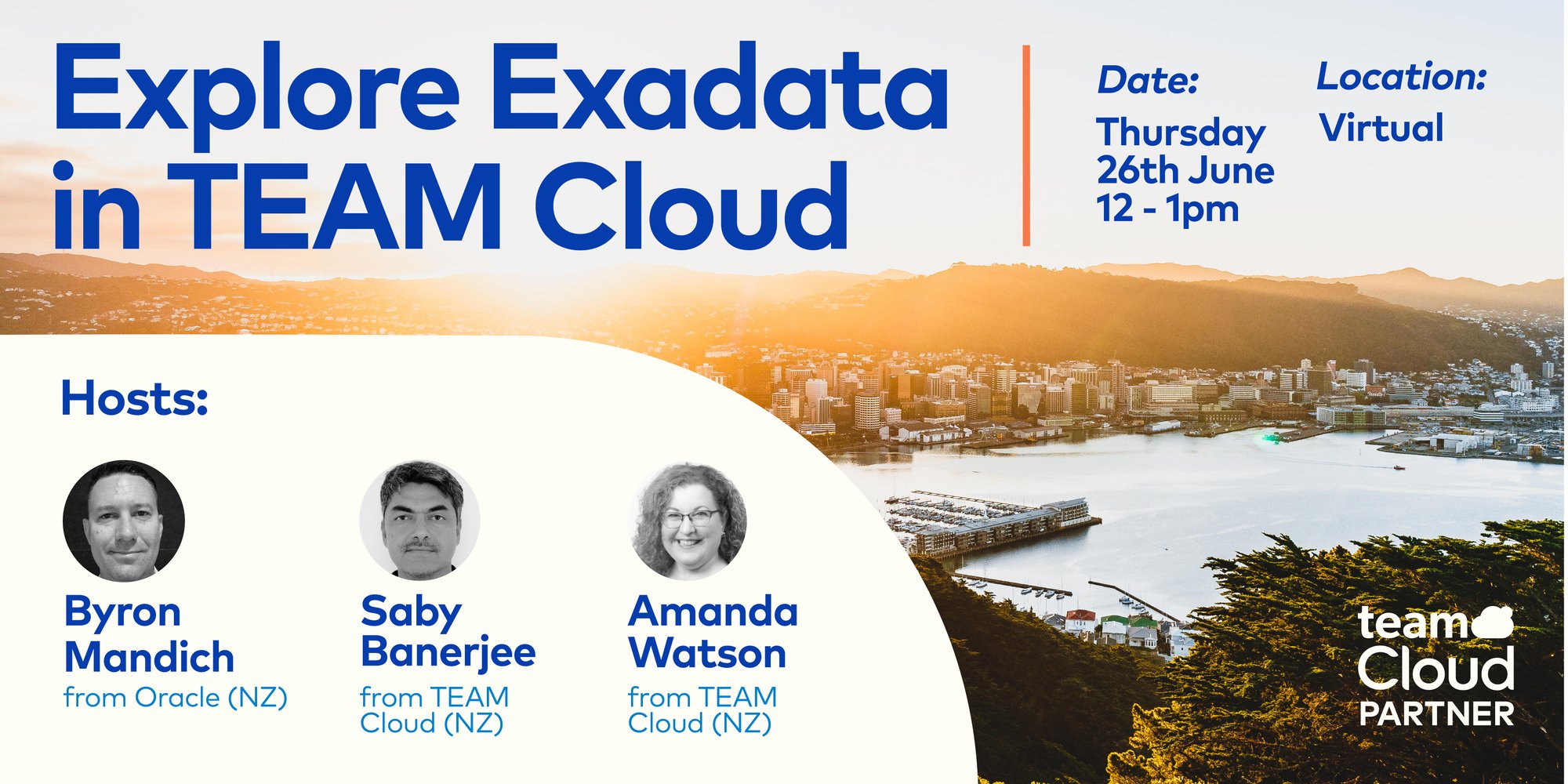 Explore Exadata in TEAM Cloud

Date:
Thursday 26th June 12 - 1pm

Location:
Virtual

Hosts:

Byron Mandich
from Oracle (NZ)

Saby Banerjee
from TEAM Cloud (NZ)

Amanda Watson
from TEAM Cloud (NZ)

team Cloud PARTNER